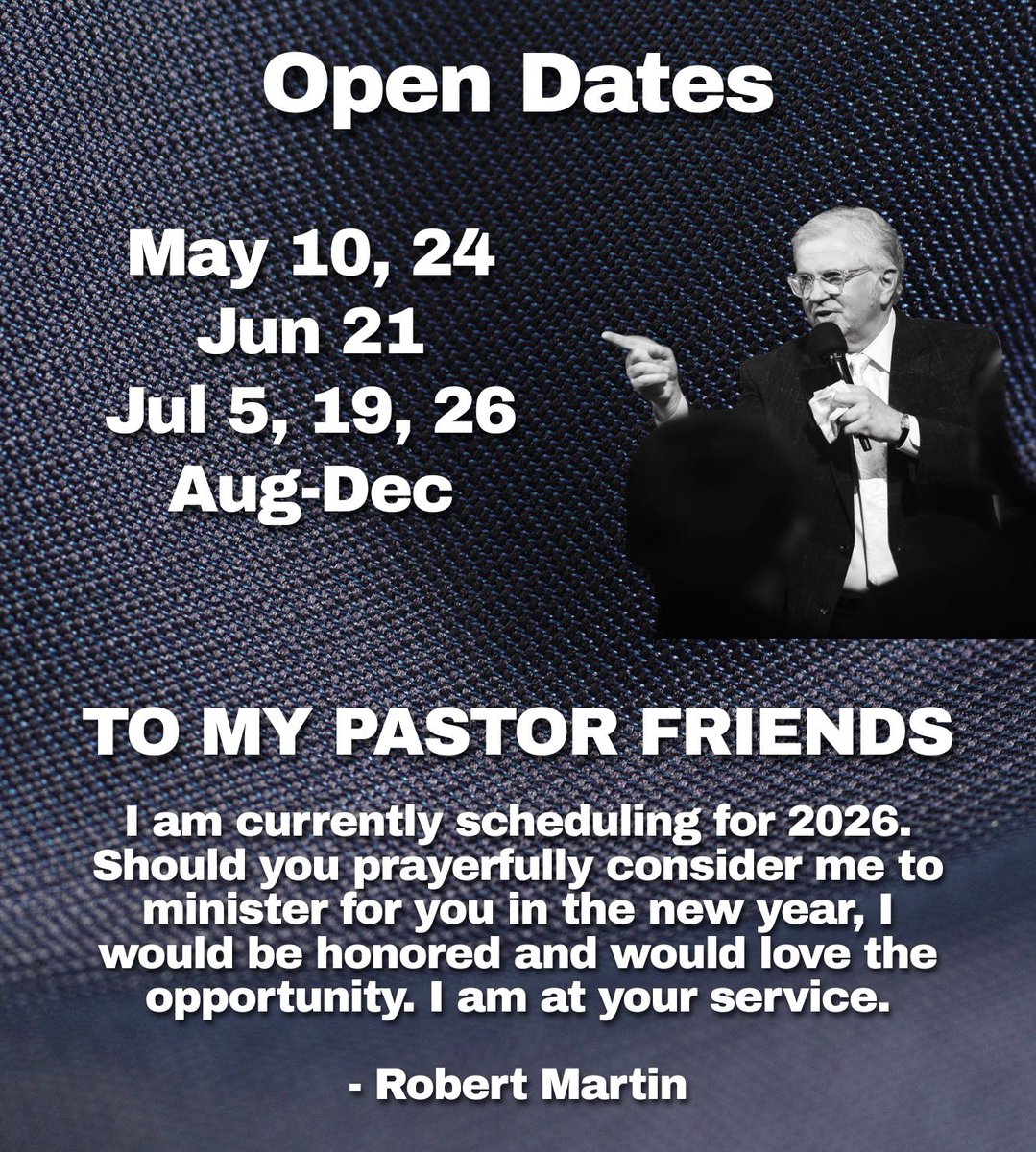 Open Dates

May 10, 24
Jun 21
Jul 5, 19, 26
Aug-Dec

TO MY PASTOR FRIENDS

I am currently scheduling for 2026. Should you prayerfully consider me to minister for you in the new year, I would be honored and would love the opportunity. I am at your service.

- Robert Martin